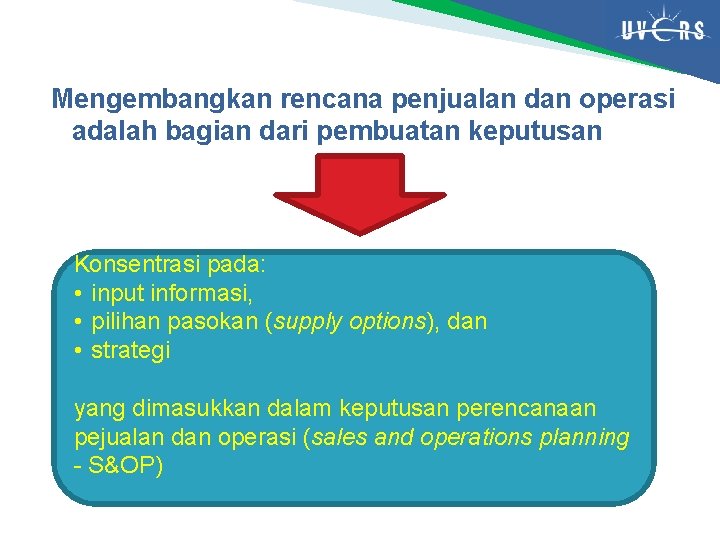 UVERS

Mengembangkan rencana penjualan dan operasi adalah bagian dari pembuatan keputusan

Konsentrasi pada:
• input informasi,
• pilihan pasokan (supply options), dan
• strategi

yang dimasukkan dalam keputusan perencanaan pejualan dan operasi (sales and operations planning - S&OP)